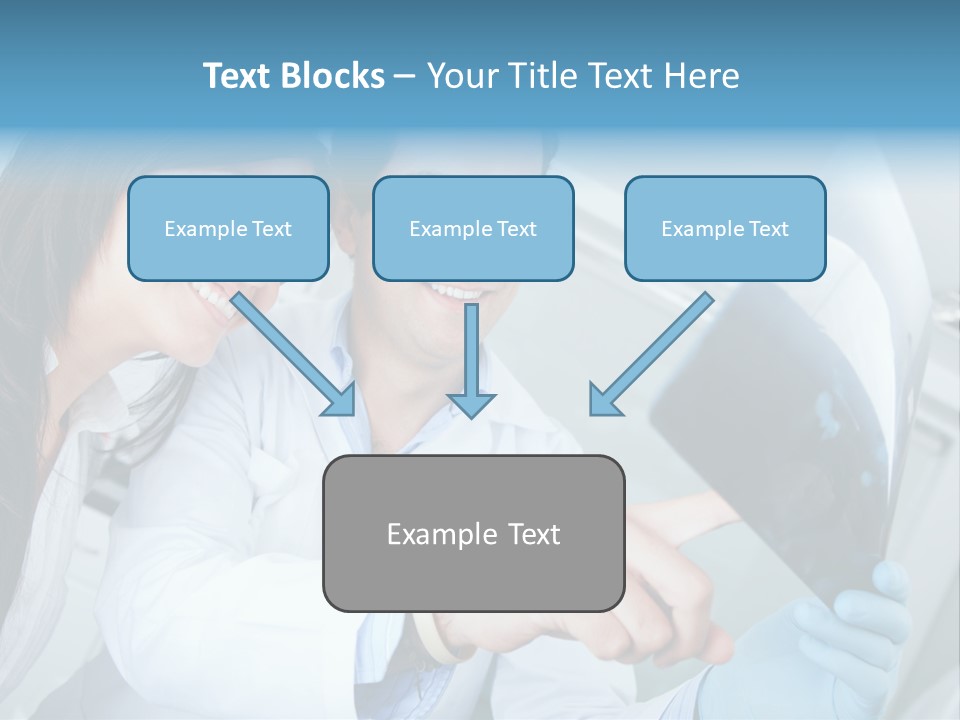 Text Blocks – Your Title Text Here

Example Text

Example Text

Example Text

Example Text